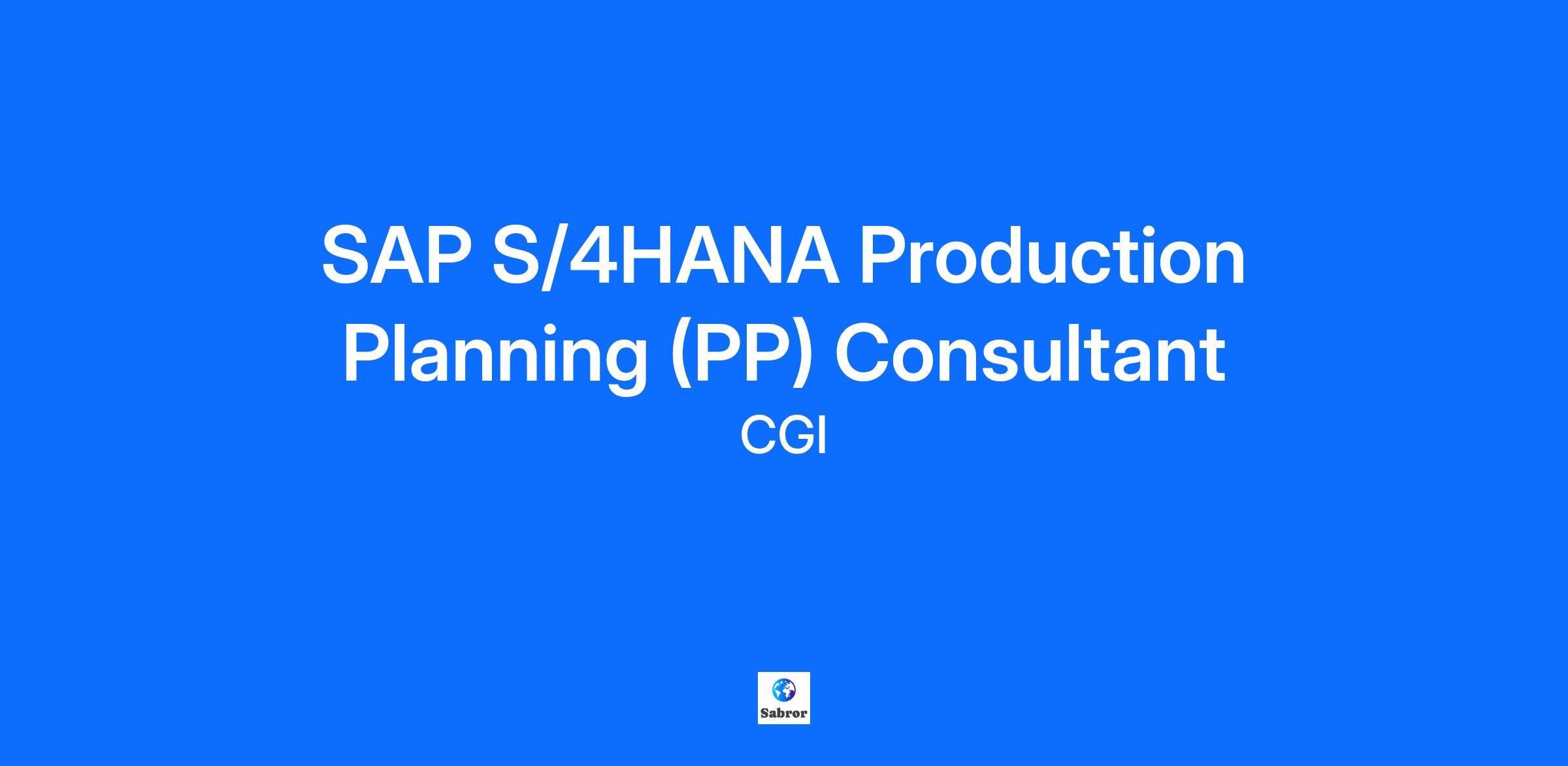 SAP S/4HANA Production Planning (PP) Consultant

CGI

Sabror